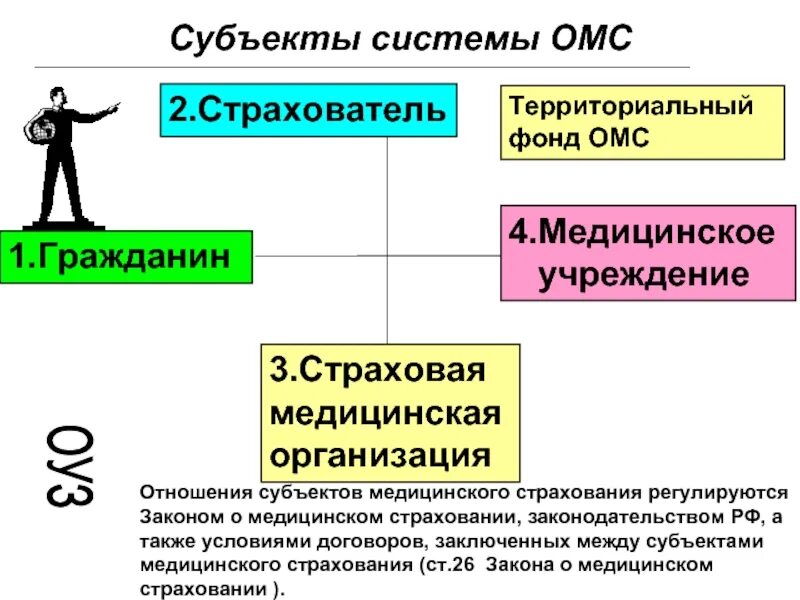 Субъекты системы ОМС

2.Страхователь

Территориальный фонд ОМС

1.Гражданин

4.Медицинское учреждение

3.Страховая медицинская организация

ОУЗ

Отношения субъектов медицинского страхования регулируются Законом о медицинском страховании, законодательством РФ, а также условиями договоров, заключенных между субъектами медицинского страхования (ст.26 Закона о медицинском страховании ).